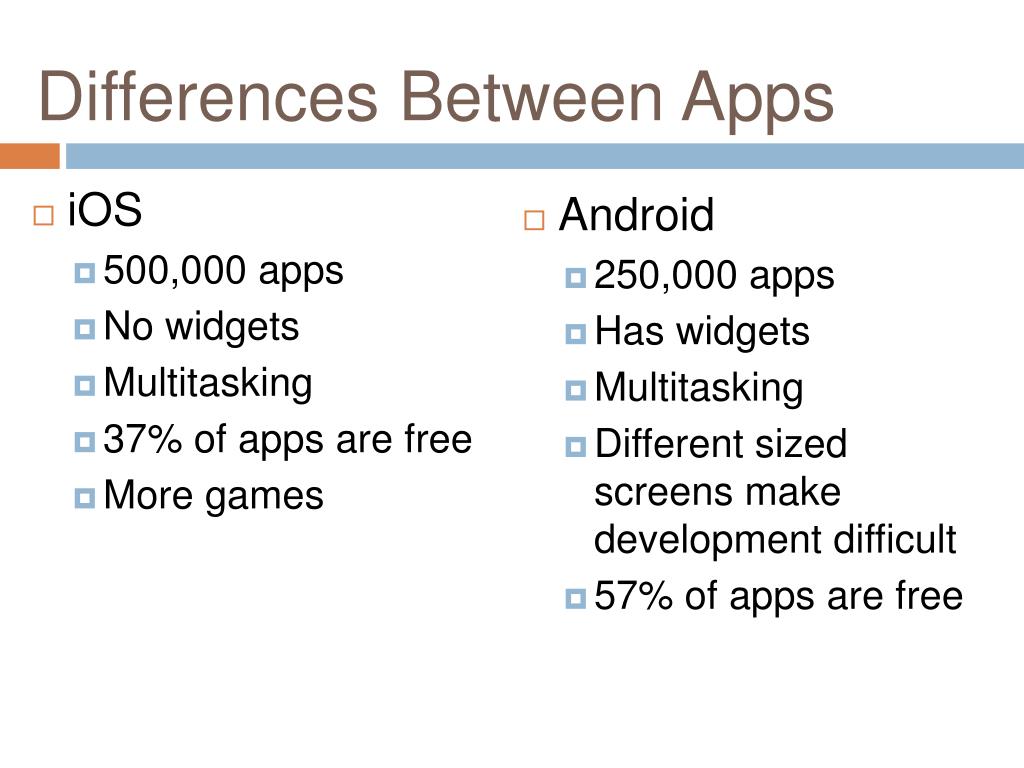 Differences Between Apps

iOS
500,000 apps
No widgets
Multitasking
37% of apps are free
More games

Android
250,000 apps
Has widgets
Multitasking
Different sized screens make development difficult
57% of apps are free